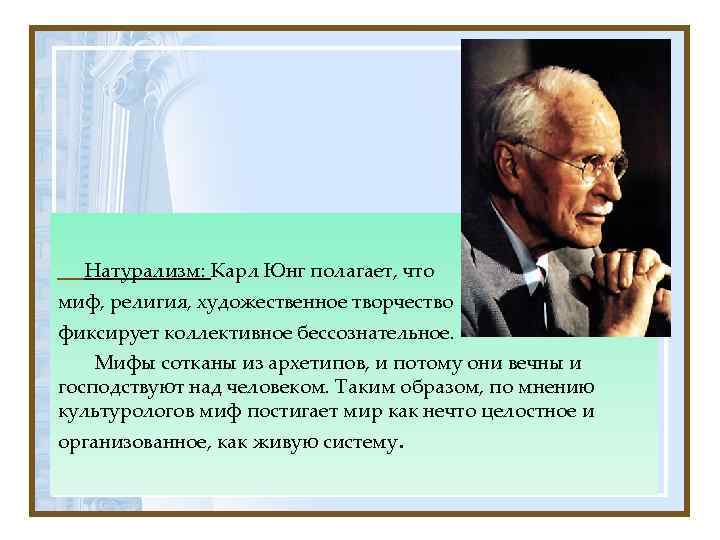 Натурализм: Карл Юнг полагает, что миф, религия, художественное творчество фиксирует коллективное бессознательное.

Мифы сотканы из архетипов, и потому они вечны и господствуют над человеком. Таким образом, по мнению культурологов миф постигает мир как нечто целостное и организованное, как живую систему.